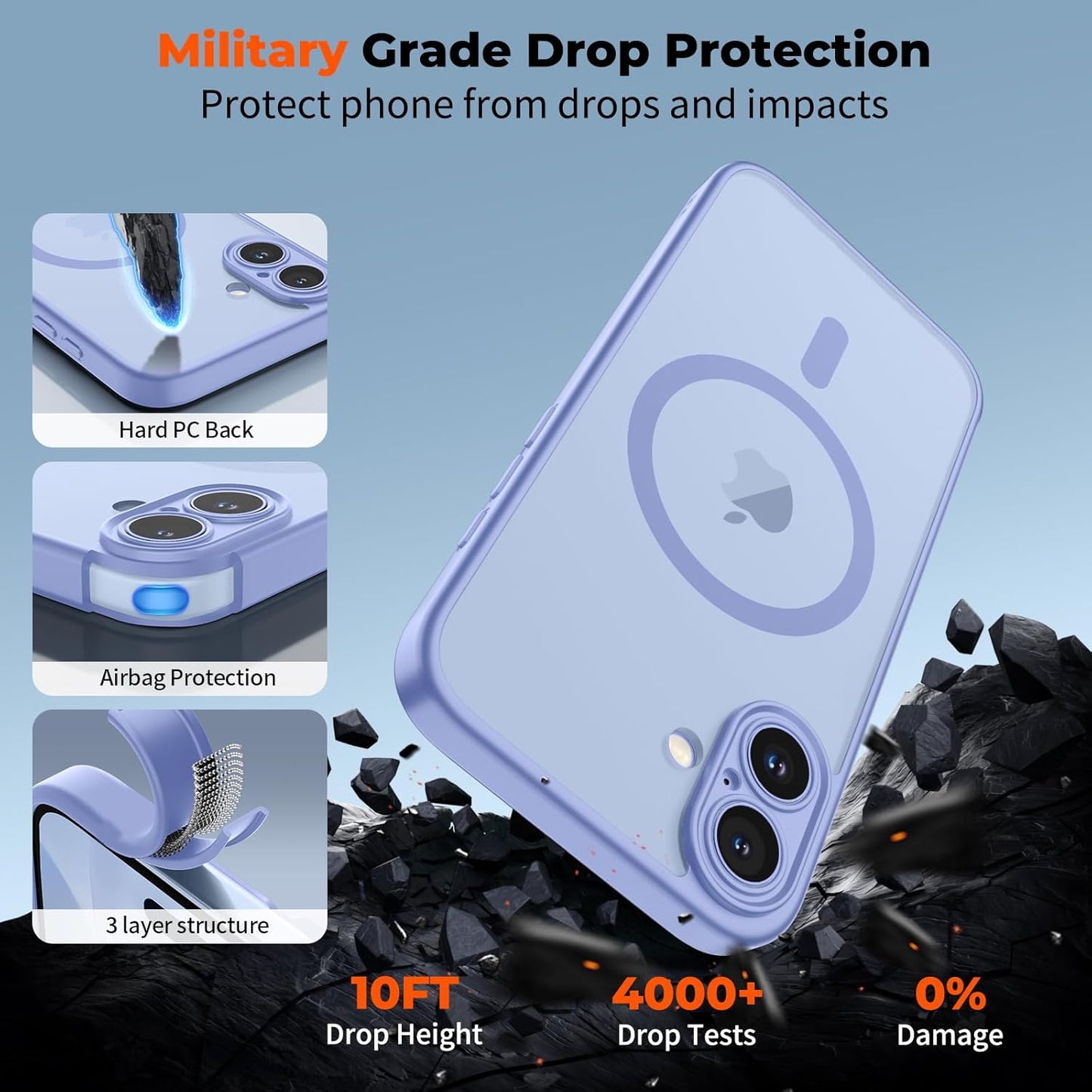 Military Grade Drop Protection
Protect phone from drops and impacts

Hard PC Back

Airbag Protection

3 layer structure

10FT
Drop Height

4000+
Drop Tests

0%
Damage